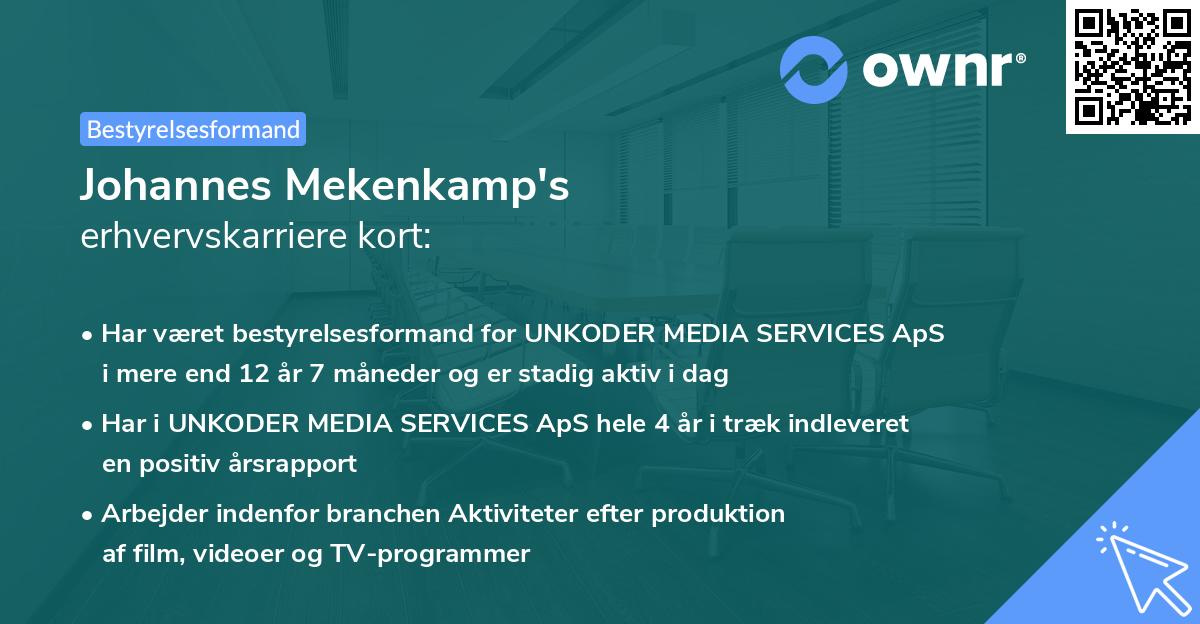 ownr®

Bestyrelsesformand

Johannes Mekenkamp's
erhvervskarriere kort:

• Har været bestyrelsesformand for UNKODER MEDIA SERVICES ApS i mere end 12 år 7 måneder og er stadig aktiv i dag

• Har i UNKODER MEDIA SERVICES ApS hele 4 år i træk indleveret en positiv årsrapport

• Arbejder indenfor branchen Aktiviteter efter produktion af film, videoer og TV-programmer